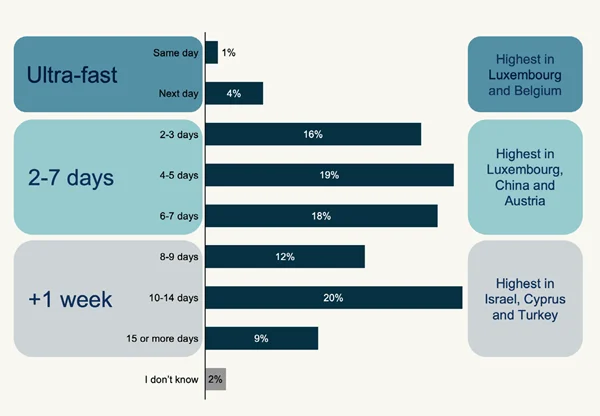 Ultra-fast

Same day 1%

Next day 4%

Highest in Luxembourg and Belgium

2-7 days

2-3 days 16%

4-5 days 19%

6-7 days 18%

Highest in Luxembourg, China and Austria

+1 week

8-9 days 12%

10-14 days 20%

15 or more days 9%

Highest in Israel, Cyprus and Turkey

I don't know 2%